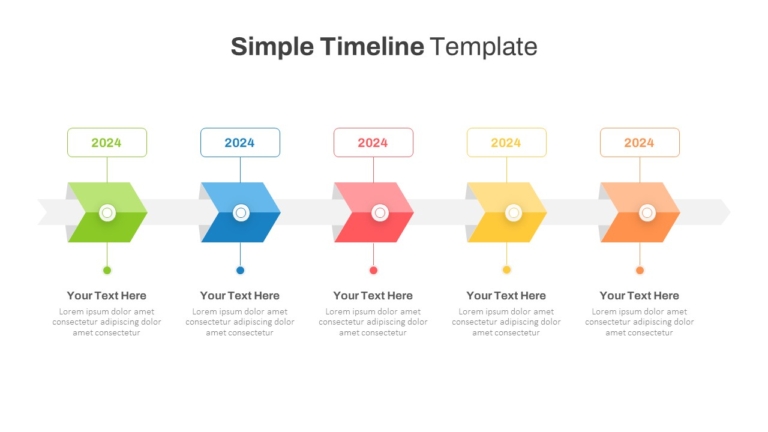 Simple Timeline Template

2024

Your Text Here

Lorem ipsum dolor amet consectetur adipiscing dolor amet consectetur

2024

Your Text Here

Lorem ipsum dolor amet consectetur adipiscing dolor amet consectetur

2024

Your Text Here

Lorem ipsum dolor amet consectetur adipiscing dolor amet consectetur

2024

Your Text Here

Lorem ipsum dolor amet consectetur adipiscing dolor amet consectetur

2024

Your Text Here

Lorem ipsum dolor amet consectetur adipiscing dolor amet consectetur